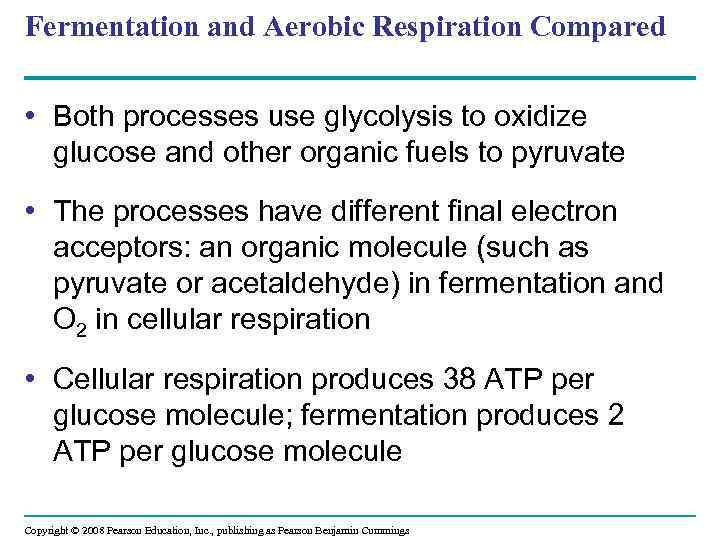 Fermentation and Aerobic Respiration Compared

• Both processes use glycolysis to oxidize glucose and other organic fuels to pyruvate

• The processes have different final electron acceptors: an organic molecule (such as pyruvate or acetaldehyde) in fermentation and $O_2$ in cellular respiration

• Cellular respiration produces 38 ATP per glucose molecule; fermentation produces 2 ATP per glucose molecule

Copyright © 2008 Pearson Education, Inc., publishing as Pearson Benjamin Cummings